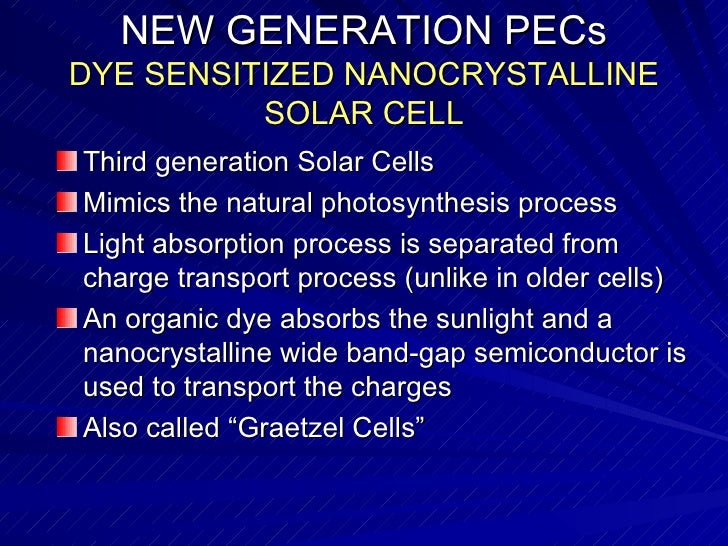 NEW GENERATION PECs
DYE SENSITIZED NANOCRYSTALLINE SOLAR CELL

Third generation Solar Cells

Mimics the natural photosynthesis process

Light absorption process is separated from charge transport process (unlike in older cells)

An organic dye absorbs the sunlight and a nanocrystalline wide band-gap semiconductor is used to transport the charges

Also called “Graetzel Cells”